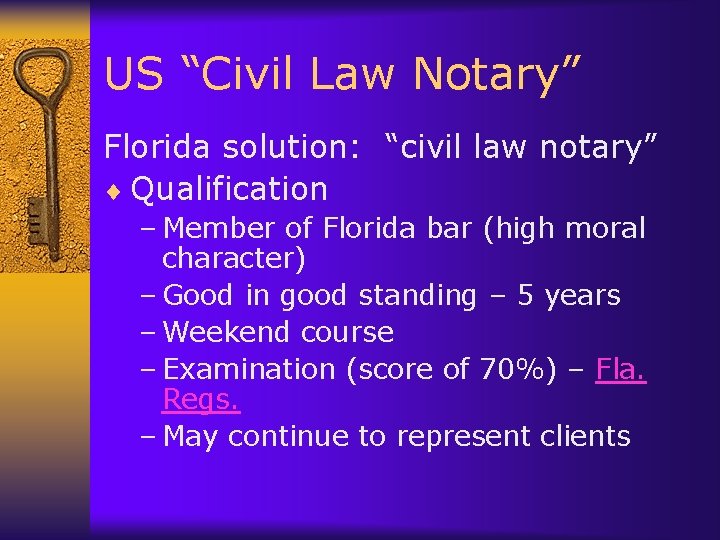 US “Civil Law Notary”

Florida solution: “civil law notary”

♦ Qualification

– Member of Florida bar (high moral character)

– Good in good standing – 5 years

– Weekend course

– Examination (score of 70%) – Fla. Regs.

– May continue to represent clients